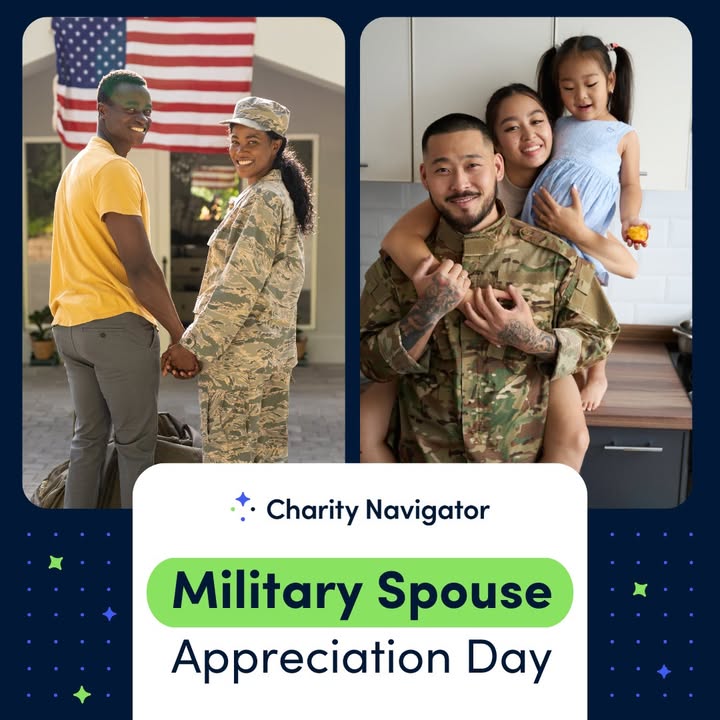 Charity Navigator

Military Spouse

Appreciation Day